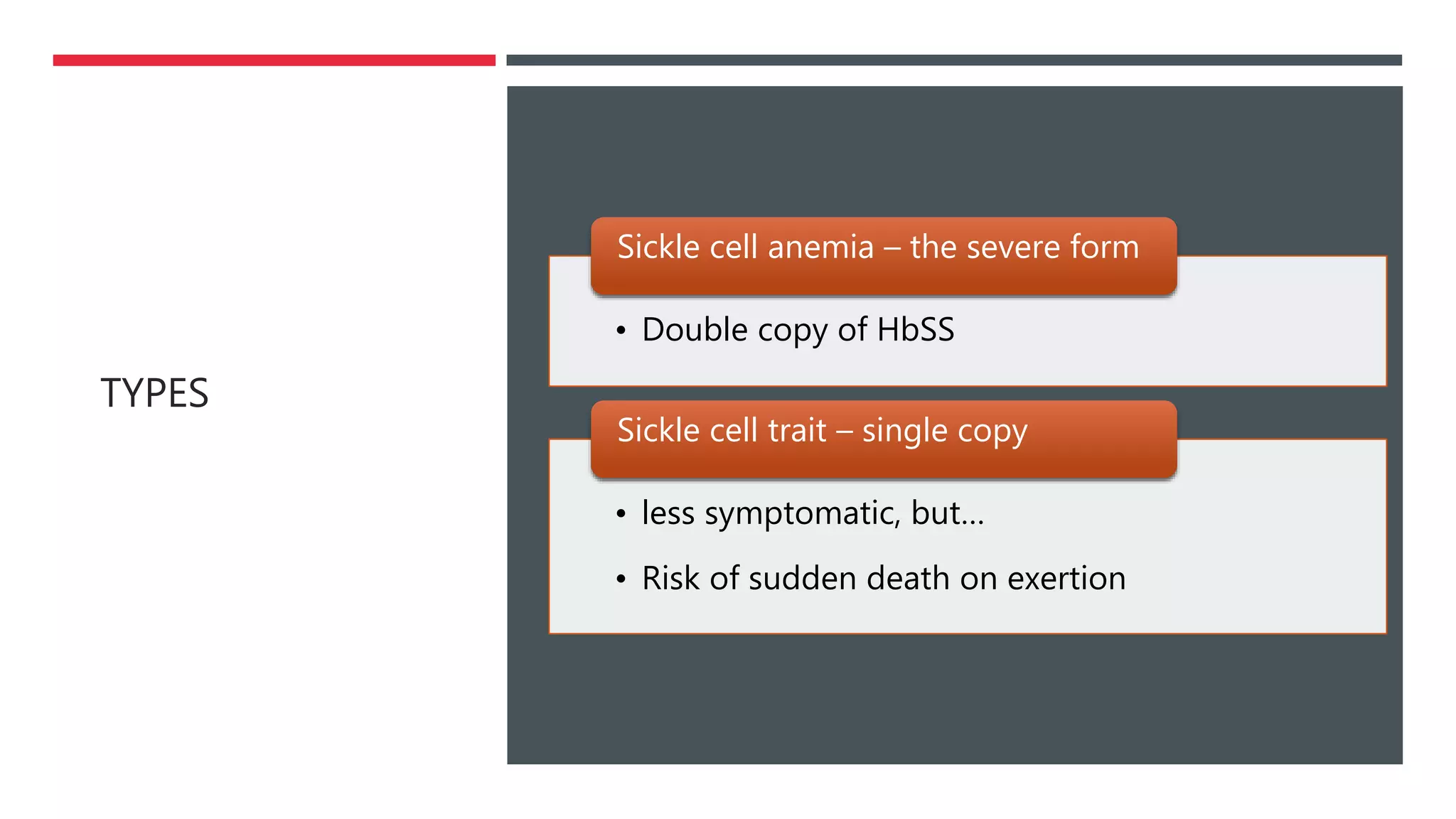 TYPES

Sickle cell anemia – the severe form

• Double copy of HbSS

Sickle cell trait – single copy

• less symptomatic, but…

• Risk of sudden death on exertion